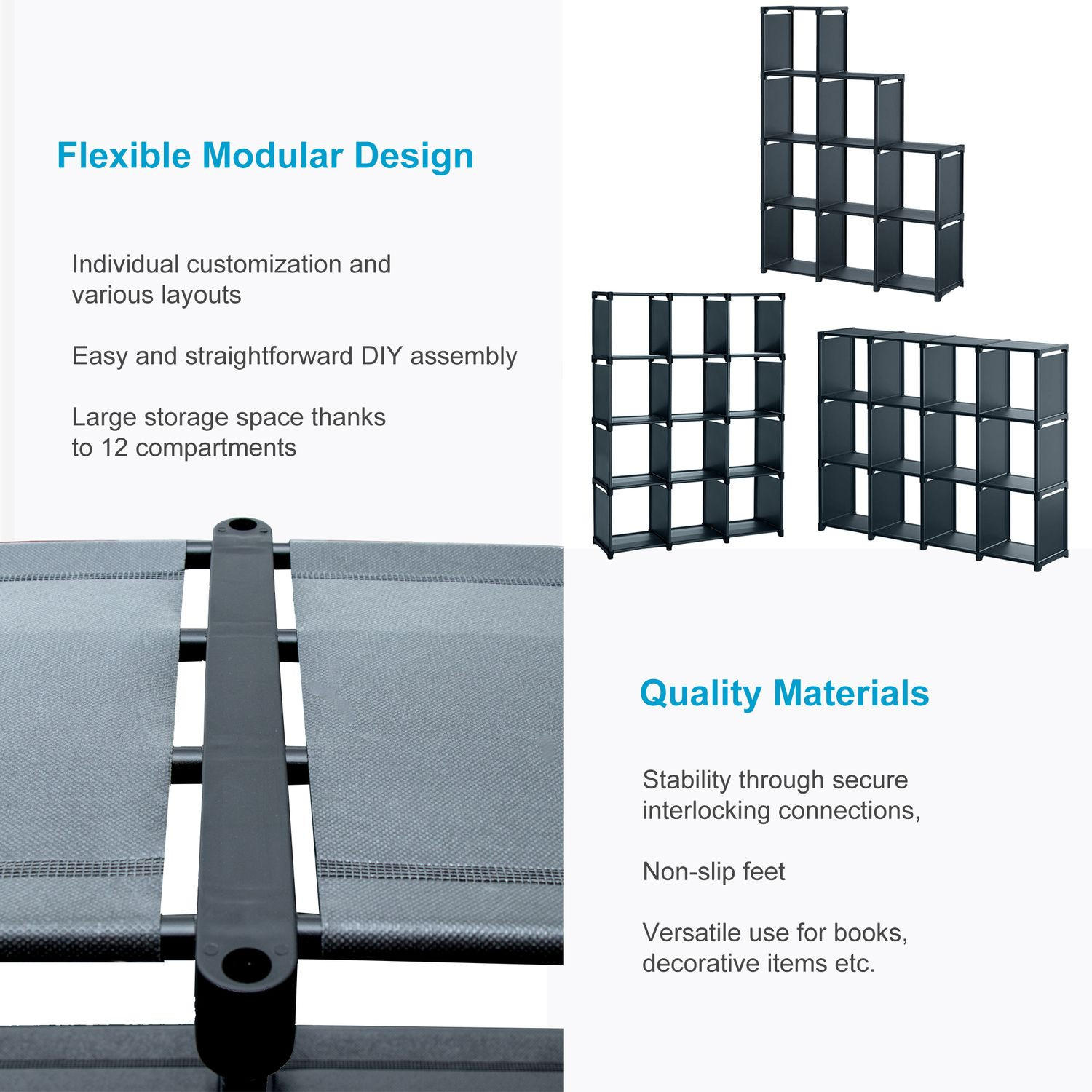 Flexible Modular Design

Individual customization and various layouts

Easy and straightforward DIY assembly

Large storage space thanks to 12 compartments

Quality Materials

Stability through secure interlocking connections,

Non-slip feet

Versatile use for books, decorative items etc.